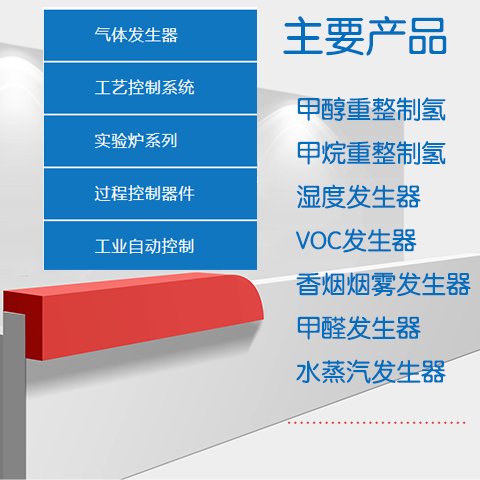 气体发生器

工艺控制系统

实验炉系列

过程控制器件

工业自动控制

主要产品

甲醇重整制氢

甲烷重整制氢

湿度发生器

VOC发生器

香烟烟雾发生器

甲醛发生器

水蒸汽发生器